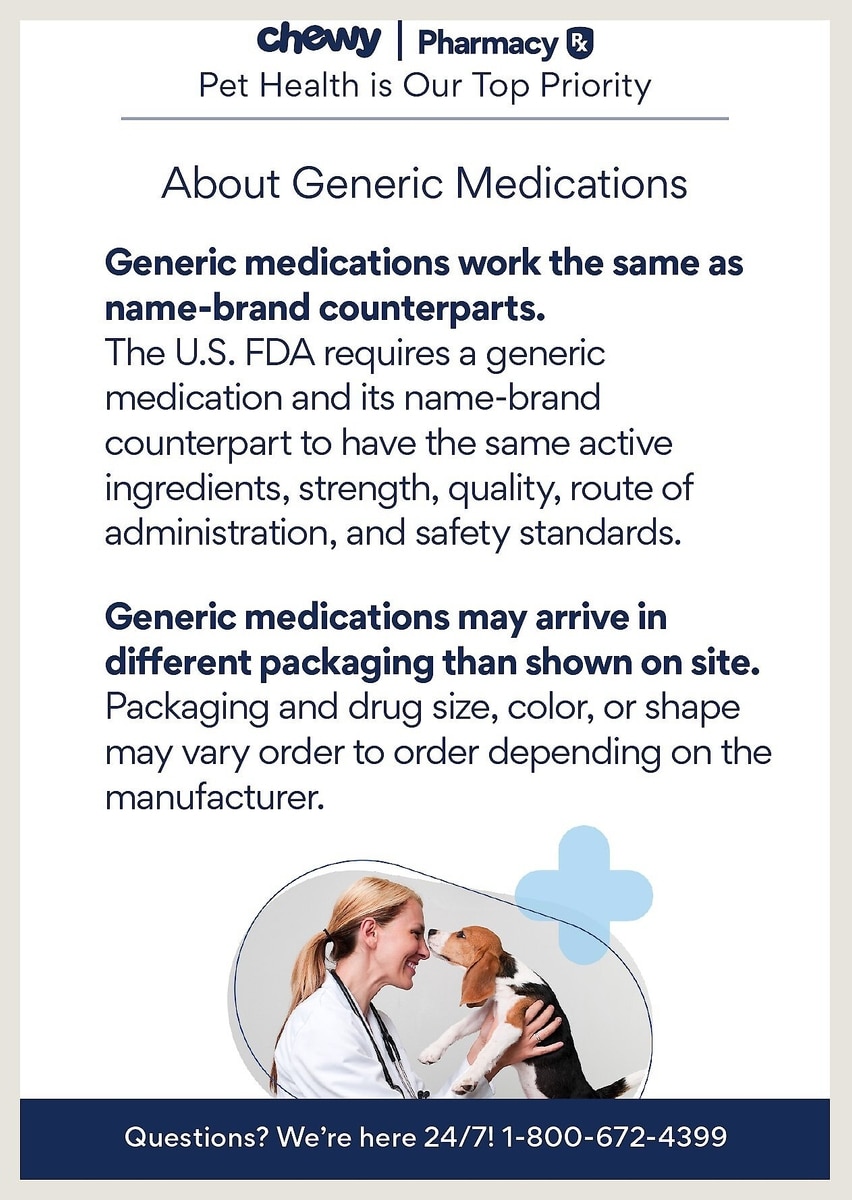 chewy | Pharmacy Rx
Pet Health is Our Top Priority

About Generic Medications

Generic medications work the same as name-brand counterparts.
The U.S. FDA requires a generic medication and its name-brand counterpart to have the same active ingredients, strength, quality, route of administration, and safety standards.

Generic medications may arrive in different packaging than shown on site.
Packaging and drug size, color, or shape may vary order to order depending on the manufacturer.

Questions? We're here 24/7! 1-800-672-4399